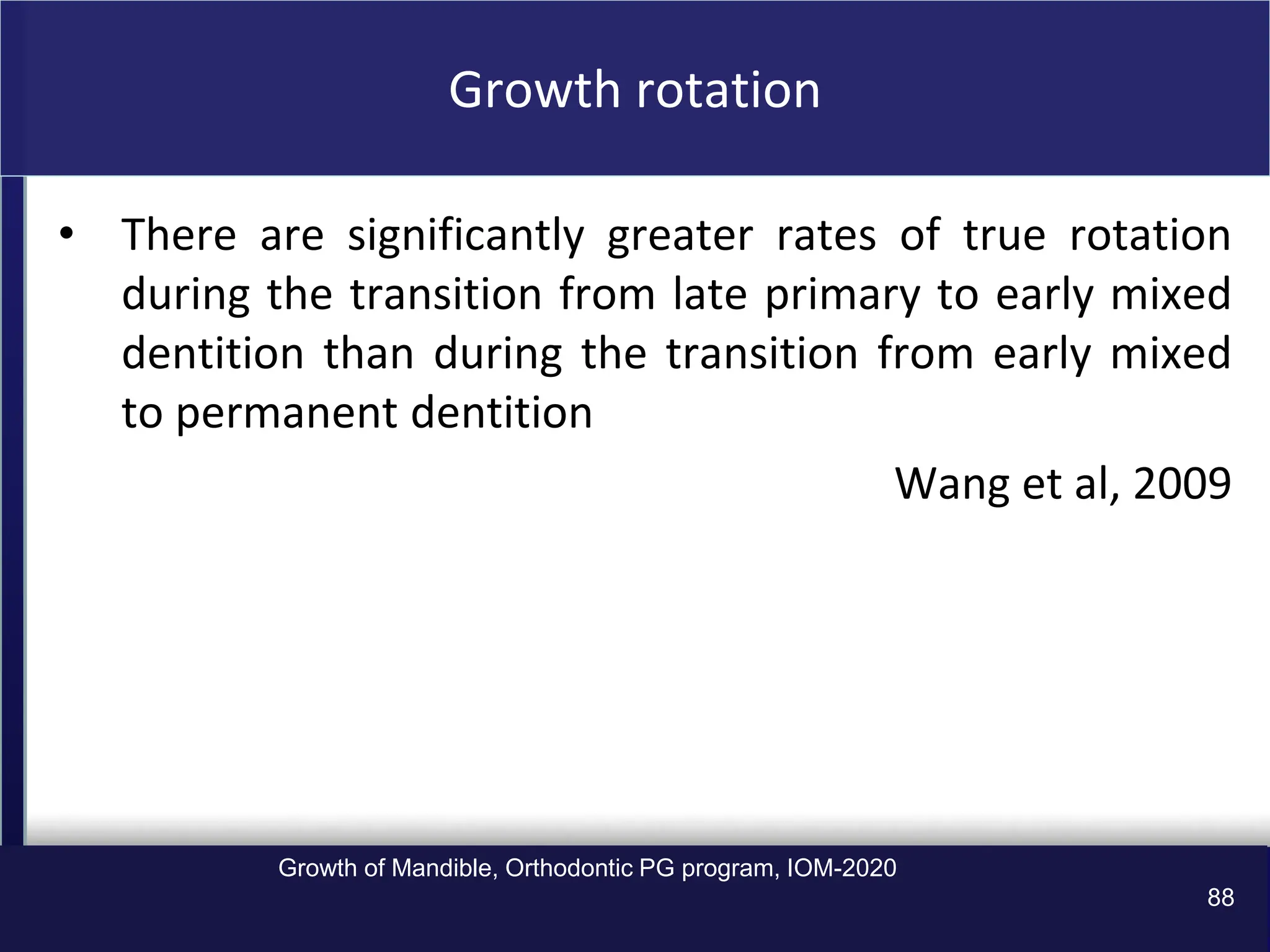 Growth rotation

• There are significantly greater rates of true rotation during the transition from late primary to early mixed dentition than during the transition from early mixed to permanent dentition

Wang et al, 2009

Growth of Mandible, Orthodontic PG program, IOM-2020

88